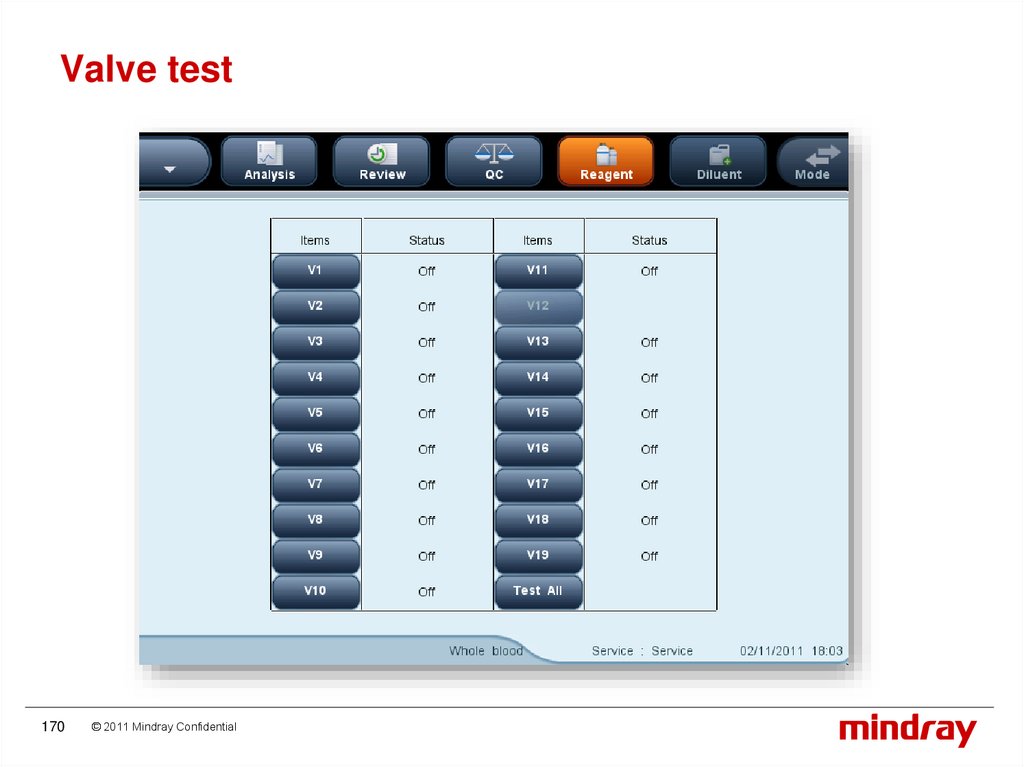 Valve test

Analysis Review QC Reagent Diluent Mode

| Items | Status | Items | Status |
|---|---|---|---|
| V1 | Off | V11 | Off |
| V2 | Off | V12 | |
| V3 | Off | V13 | Off |
| V4 | Off | V14 | Off |
| V5 | Off | V15 | Off |
| V6 | Off | V16 | Off |
| V7 | Off | V17 | Off |
| V8 | Off | V18 | Off |
| V9 | Off | V19 | Off |
| V10 | Off | Test All | |

Whole blood Service : Service 02/11/2011 18:03

170 © 2011 Mindray Confidential

mindray